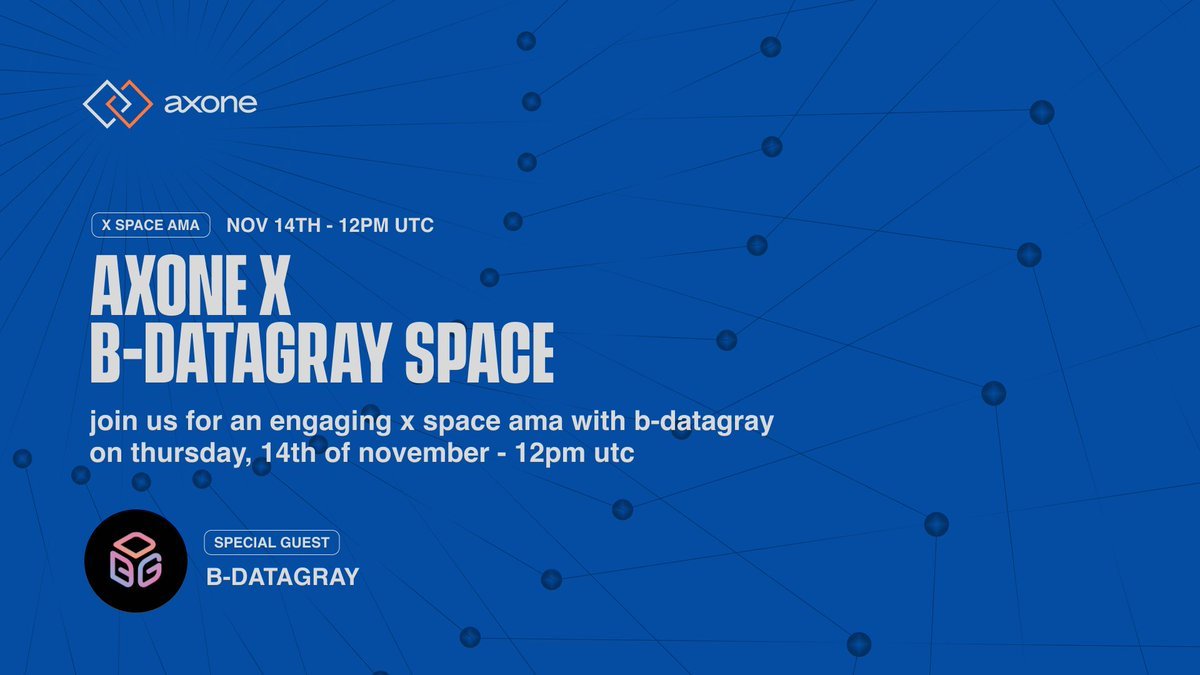 axone

X SPACE AMA NOV 14TH - 12PM UTC

AXONE X
B-DATAGRAY SPACE

join us for an engaging x space ama with b-datagray on thursday, 14th of november - 12pm utc

SPECIAL GUEST
B-DATAGRAY